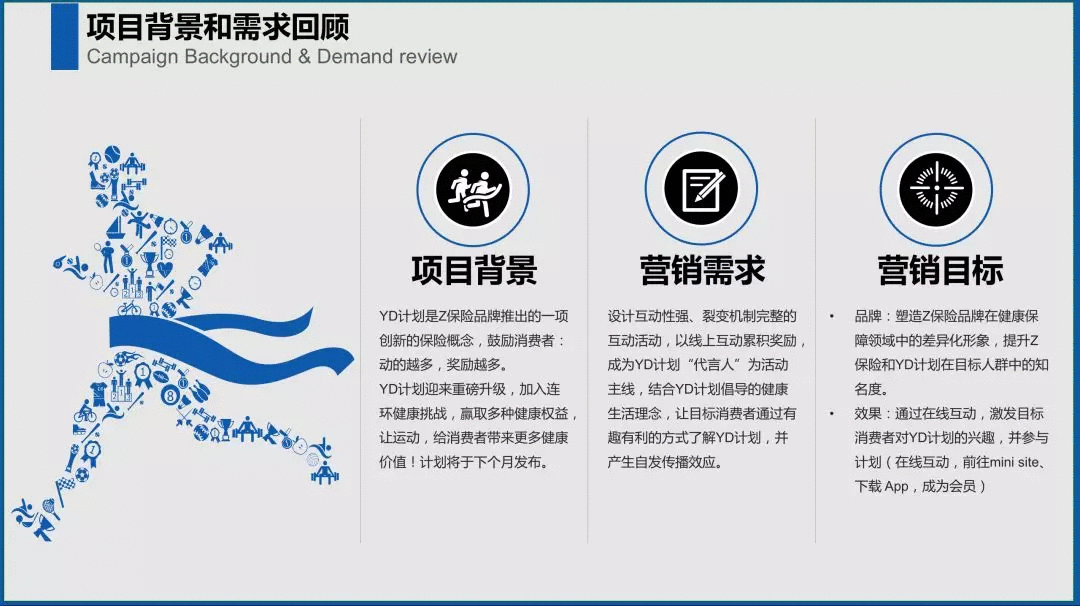 项目背景和需求回顾
Campaign Background & Demand review

项目背景

YD计划是Z保险品牌推出的一项创新的保险概念，鼓励消费者：动的越多，奖励越多。
YD计划迎来重磅升级，加入连环健康挑战，赢取多种健康权益，让运动，给消费者带来更多健康价值！计划将于下个月发布。

营销需求

设计互动性强、裂变机制完整的互动活动，以线上互动累积奖励，成为YD计划“代言人”为活动主线，结合YD计划倡导的健康生活理念，让目标消费者通过有趣有利的方式了解YD计划，并产生自发传播效应。

营销目标

• 品牌：塑造Z保险品牌在健康保障领域中的差异化形象，提升Z保险和YD计划在目标人群中的知名度。
• 效果：通过在线互动，激发目标消费者对YD计划的兴趣，并参与计划（在线互动，前往mini site、下载 App，成为会员）